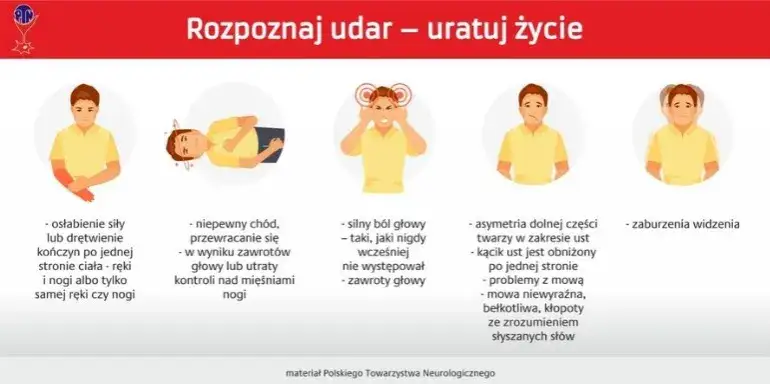 PTN

Rozpoznaj udar – uratuj życie

- osłabienie siły lub drętwienie kończyn po jednej stronie ciała - ręki i nogi albo tylko samej ręki czy nogi

- niepewny chód, przewracanie się - w wyniku zawrotów głowy lub utraty kontroli nad mięśniami nogi

- silny ból głowy – taki, jaki nigdy wcześniej nie występował - zawroty głowy

- asymetria dolnej części twarzy w zakresie ust - kącik ust jest obniżony po jednej stronie - problemy z mową - mowa niewyraźna, bełkotliwa, kłopoty ze zrozumieniem słyszanych słów

- zaburzenia widzenia

materiał Polskiego Towarzystwa Neurologicznego